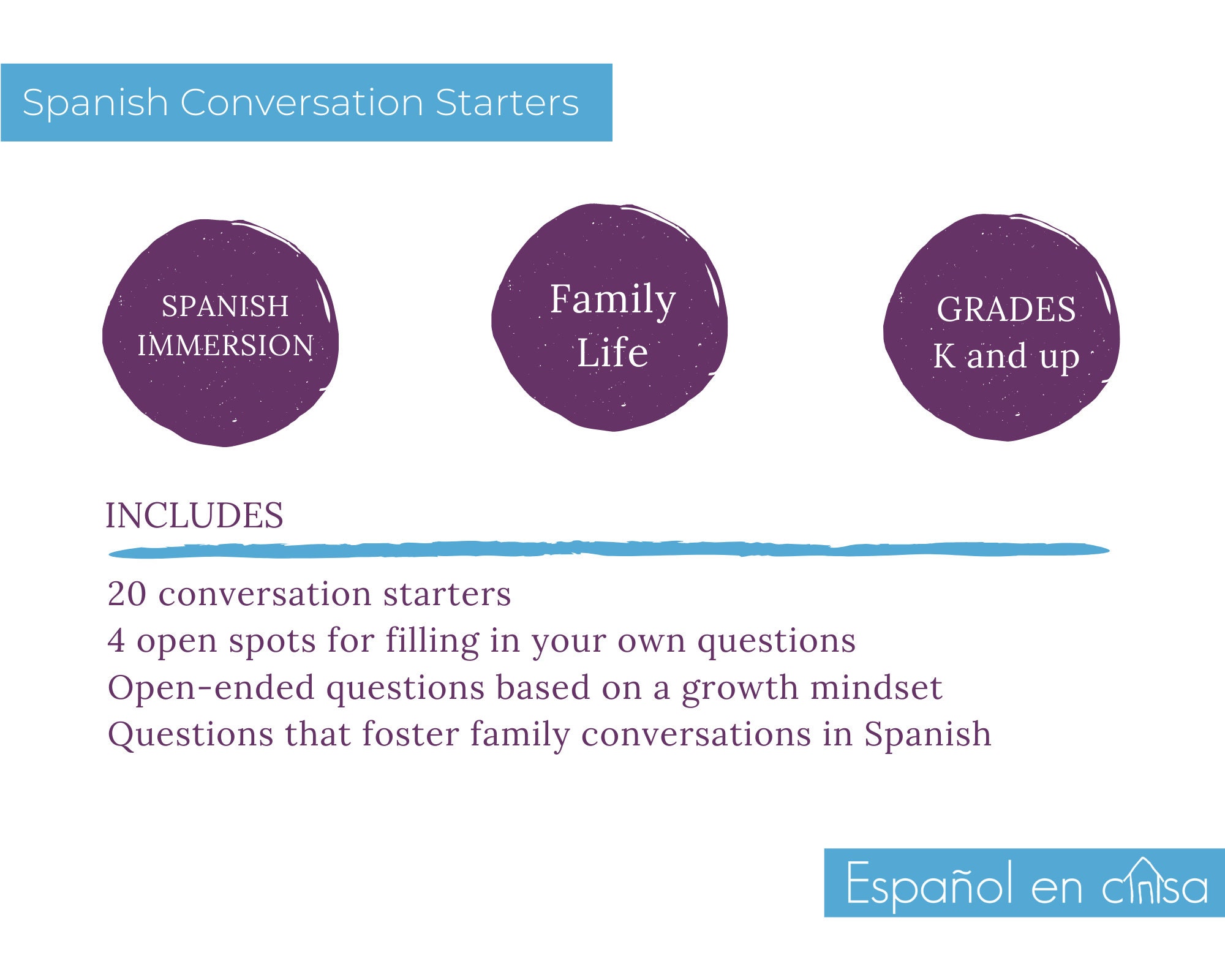 Spanish Conversation Starters

SPANISH IMMERSION

Family Life

GRADES K and up

INCLUDES

20 conversation starters
4 open spots for filling in your own questions
Open-ended questions based on a growth mindset
Questions that foster family conversations in Spanish

Español en casa